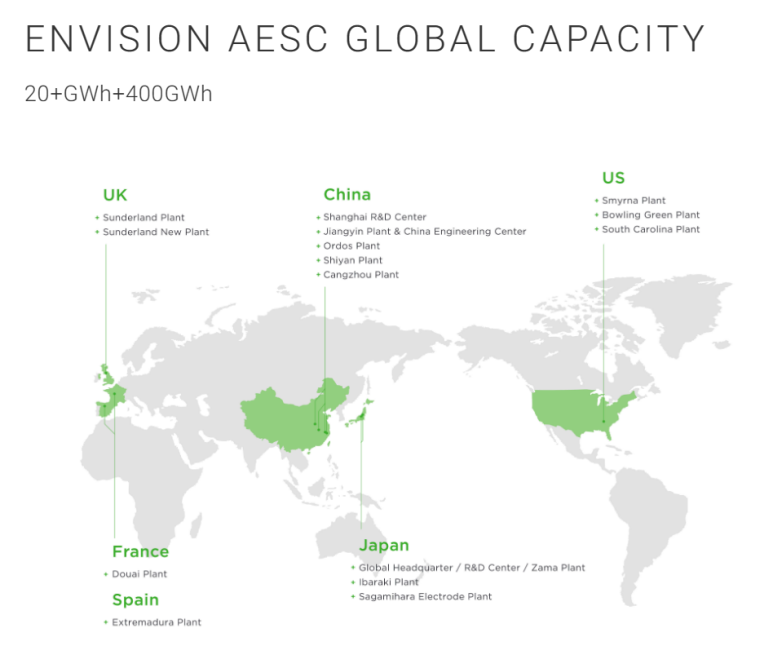 ENVISION AESC GLOBAL CAPACITY

20+GWh+400GWh

UK
+ Sunderland Plant
+ Sunderland New Plant

China
+ Shanghai R&D Center
+ Jiangyin Plant & China Engineering Center
+ Ordos Plant
+ Shiyan Plant
+ Cangzhou Plant

US
+ Smyrna Plant
+ Bowling Green Plant
+ South Carolina Plant

France
+ Douai Plant

Spain
+ Extremadura Plant

Japan
+ Global Headquarter / R&D Center / Zama Plant
+ Ibaraki Plant
+ Sagamihara Electrode Plant